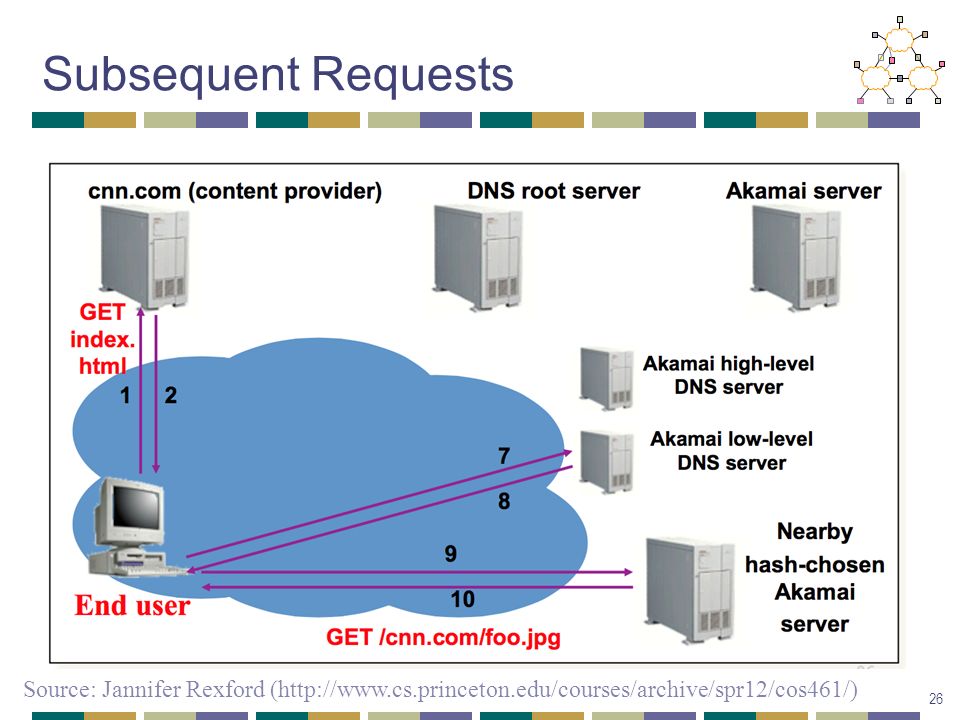 Subsequent Requests

cnn.com (content provider)

DNS root server

Akamai server

GET index. html

1

2

Akamai high-level DNS server

Akamai low-level DNS server

7

8

9

10

Nearby hash-chosen Akamai server

End user

GET /cnn.com/foo.jpg

Source: Jannifer Rexford (http://www.cs.princeton.edu/courses/archive/spr12/cos461/)

26